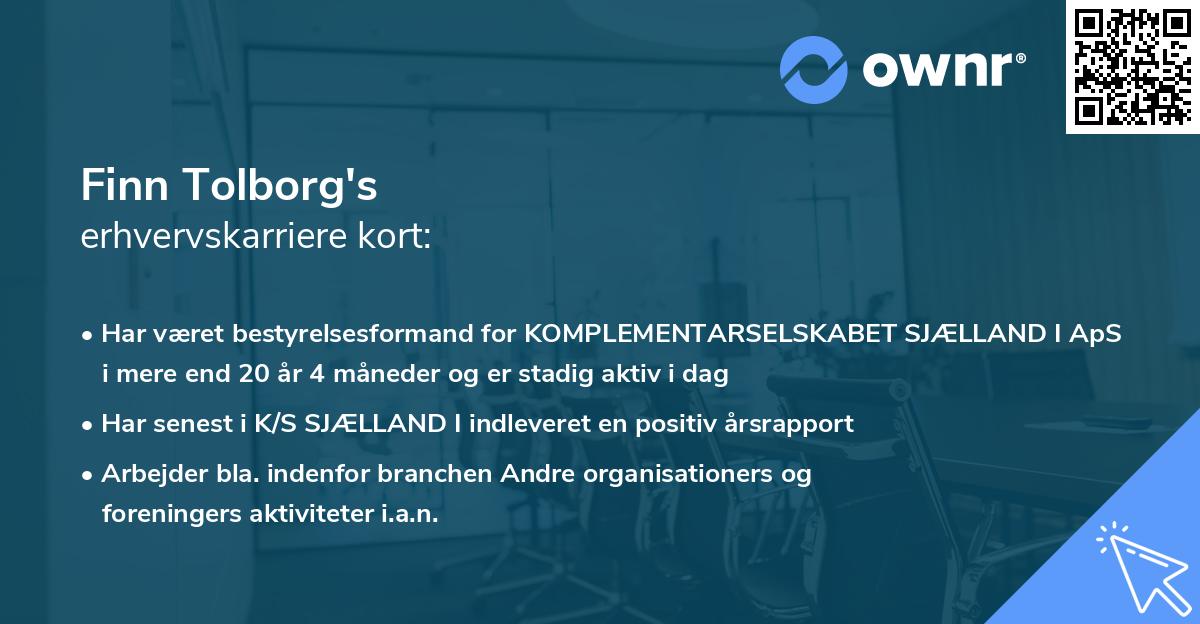 ownr®

Finn Tolborg's
erhvervskarriere kort:

• Har været bestyrelsesformand for KOMPLEMENTARSELSKABET SJÆLLAND I ApS i mere end 20 år 4 måneder og er stadig aktiv i dag
• Har senest i K/S SJÆLLAND I indleveret en positiv årsrapport
• Arbejder bla. indenfor branchen Andre organisationers og foreningers aktiviteter i.a.n.